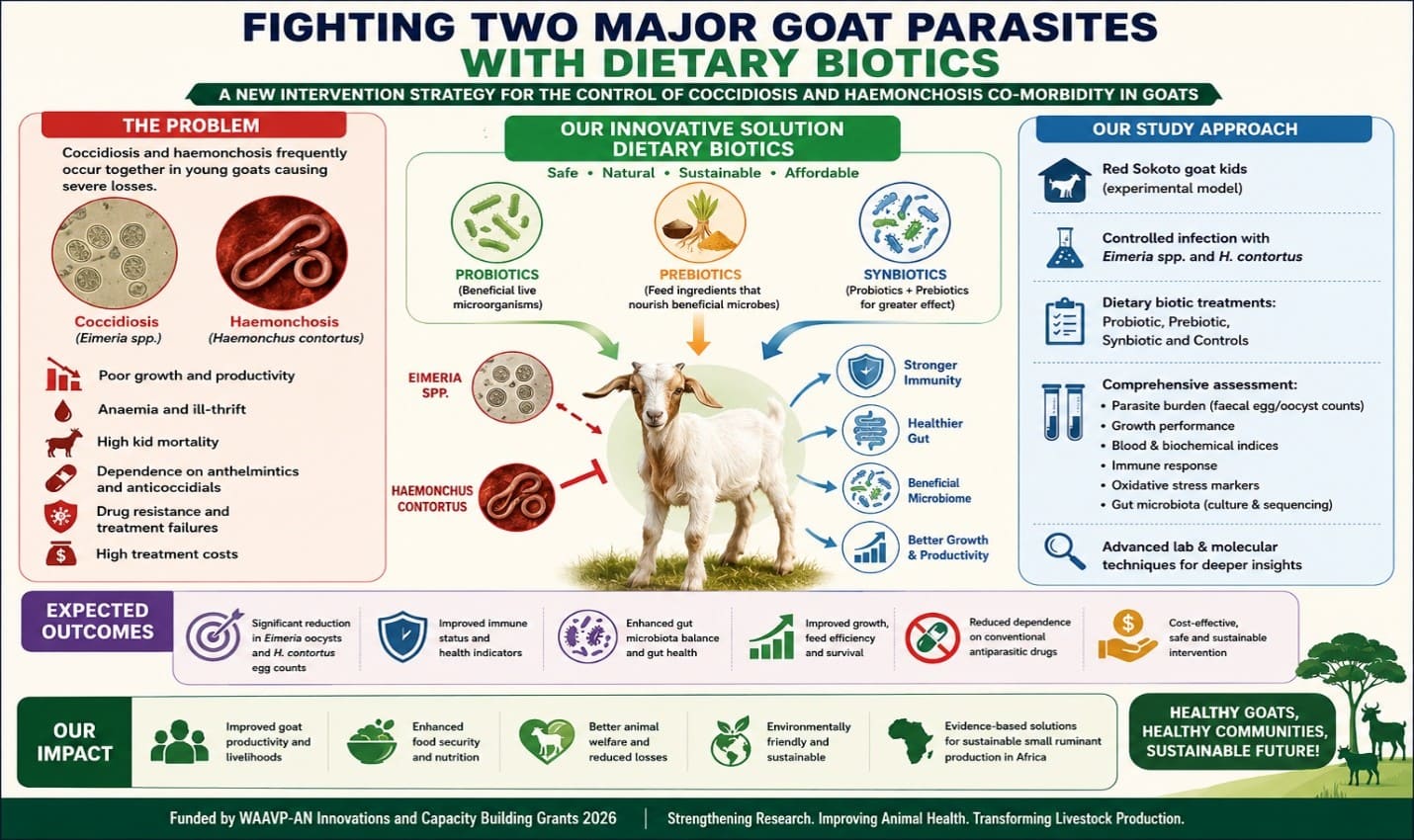 FIGHTING TWO MAJOR GOAT PARASITES WITH DIETARY BIOTICS

A NEW INTERVENTION STRATEGY FOR THE CONTROL OF COCCIDIOSIS AND HAEMONCHOSIS CO-MORBIDITY IN GOATS

THE PROBLEM

Coccidiosis and haemonchosis frequently occur together in young goats causing severe losses.

Coccidiosis
(Eimeria spp.)

Haemonchosis
(Haemonchus contortus)

Poor growth and productivity

Anaemia and ill-thrift

High kid mortality

Dependence on anthelmintics and anticoccidials

Drug resistance and treatment failures

High treatment costs

OUR INNOVATIVE SOLUTION
DIETARY BIOTICS

Safe • Natural • Sustainable • Affordable

PROBIOTICS
(Beneficial live microorganisms)

PREBIOTICS
(Feed ingredients that nourish beneficial microbes)

SYNBIOTICS
(Probiotics + Prebiotics for greater effect)

EIMERIA SPP.

HAEMONCHUS CONTORTUS

Stronger Immunity

Healthier Gut

Beneficial Microbiome

Better Growth & Productivity

OUR STUDY APPROACH

Red Sokoto goat kids (experimental model)

Controlled infection with Eimeria spp. and H. contortus

Dietary biotic treatments: Probiotic, Prebiotic, Synbiotic and Controls

Comprehensive assessment:
• Parasite burden (faecal egg/oocyst counts)
• Growth performance
• Blood & biochemical indices
• Immune response
• Oxidative stress markers
• Gut microbiota (culture & sequencing)

Advanced lab & molecular techniques for deeper insights

EXPECTED OUTCOMES

Significant reduction in Eimeria oocysts and H. contortus egg counts

Improved immune status and health indicators

Enhanced gut microbiota balance and gut health

Improved growth, feed efficiency and survival

Reduced dependence on conventional antiparasitic drugs

Cost-effective, safe and sustainable intervention

OUR IMPACT

Improved goat productivity and livelihoods

Enhanced food security and nutrition

Better animal welfare and reduced losses

Environmentally friendly and sustainable

Evidence-based solutions for sustainable small ruminant production in Africa

HEALTHY GOATS, HEALTHY COMMUNITIES, SUSTAINABLE FUTURE!

Funded by WAAVP-AN Innovations and Capacity Building Grants 2026 | Strengthening Research. Improving Animal Health. Transforming Livestock Production.